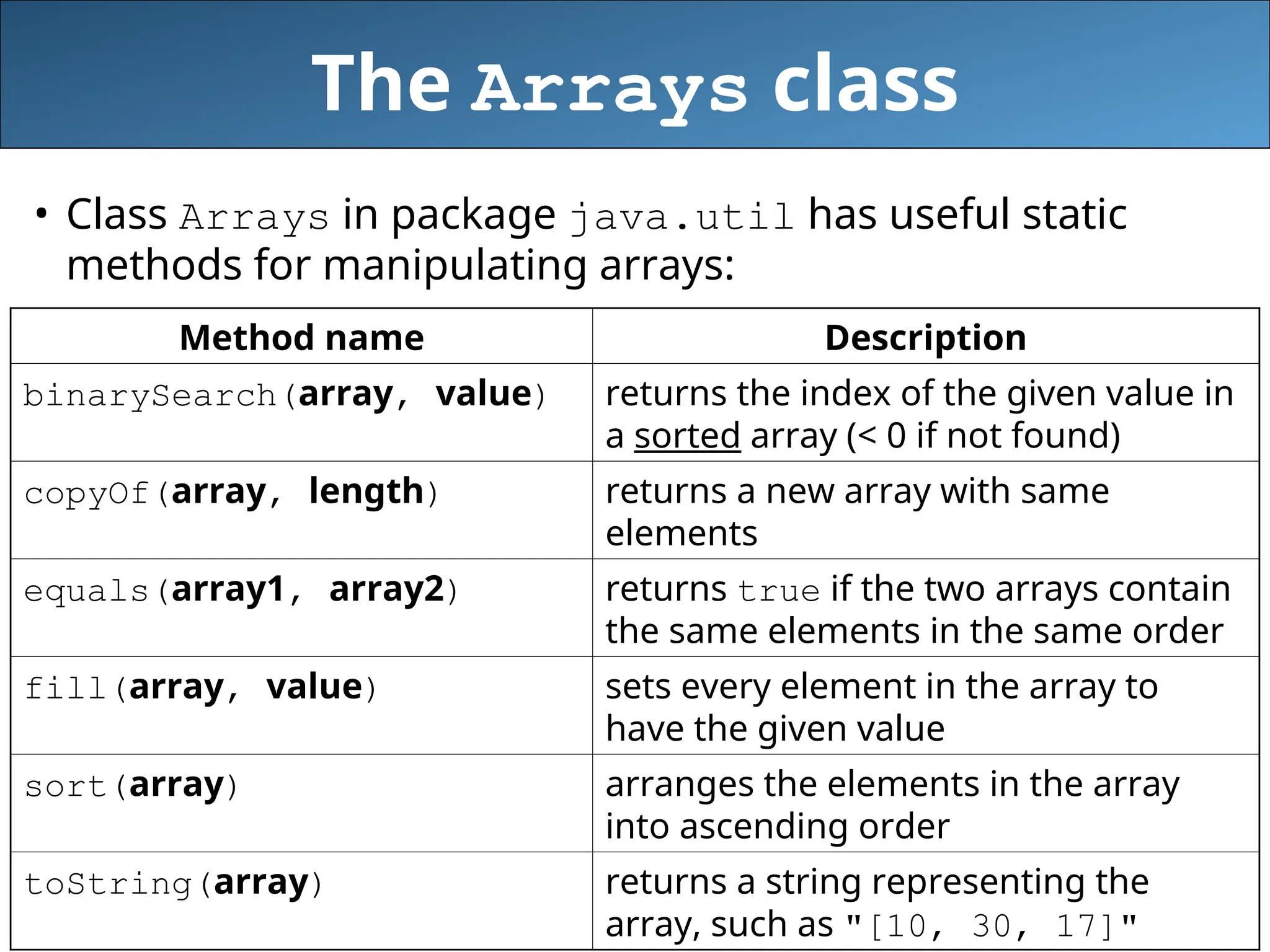 The Arrays class

• Class Arrays in package java.util has useful static methods for manipulating arrays:

| Method name | Description |
|---|---|
| binarySearch(array, value) | returns the index of the given value in a sorted array (< 0 if not found) |
| copyOf(array, length) | returns a new array with same elements |
| equals(array1, array2) | returns true if the two arrays contain the same elements in the same order |
| fill(array, value) | sets every element in the array to have the given value |
| sort(array) | arranges the elements in the array into ascending order |
| toString(array) | returns a string representing the array, such as "[10, 30, 17]" |